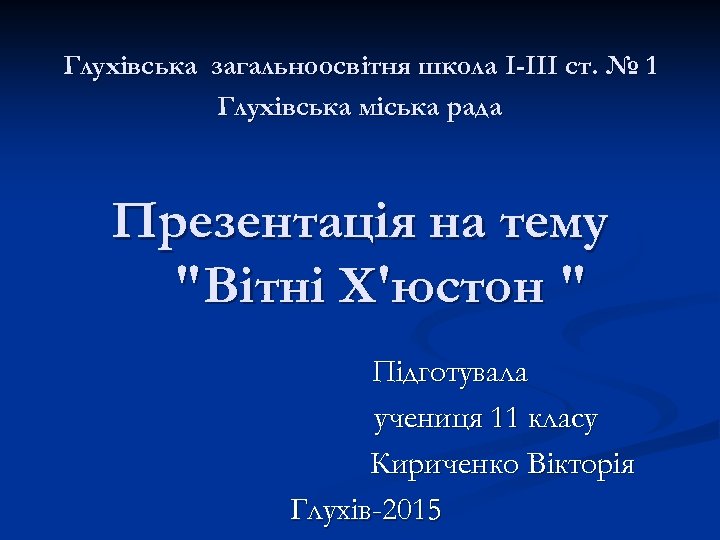 Глухівська загальноосвітня школа І-ІІІ ст. № 1
Глухівська міська рада

Презентація на тему "Вітні Х'юстон "

Підготувала
учениця 11 класу
Кириченко Вікторія

Глухів-2015